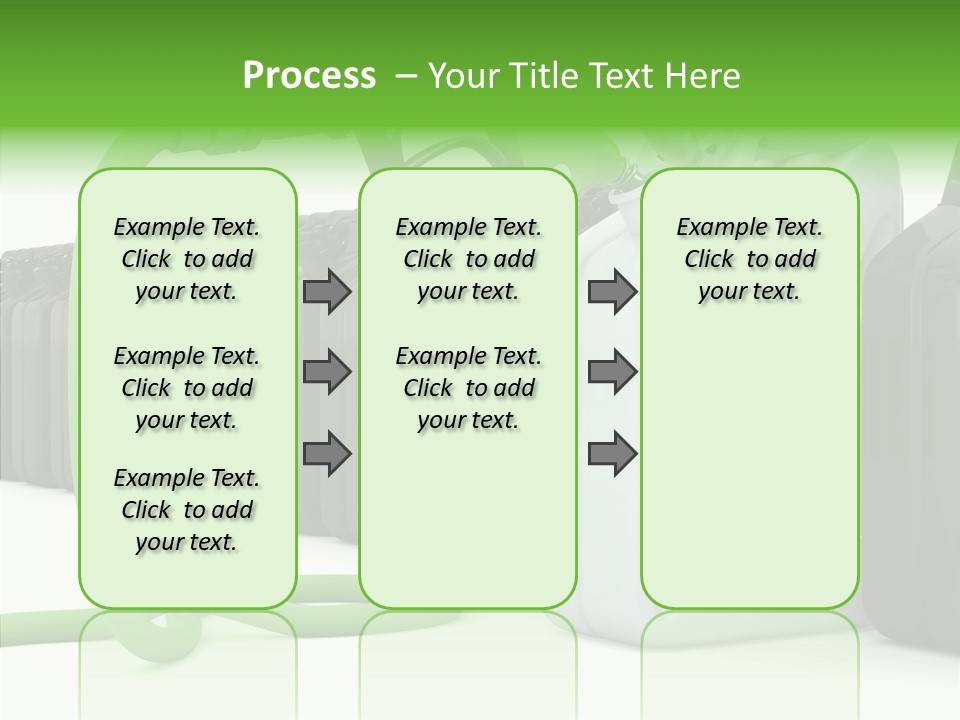 Process – Your Title Text Here

Example Text. Click to add your text.

Example Text. Click to add your text.

Example Text. Click to add your text.

Example Text. Click to add your text.

Example Text. Click to add your text.

Example Text. Click to add your text.